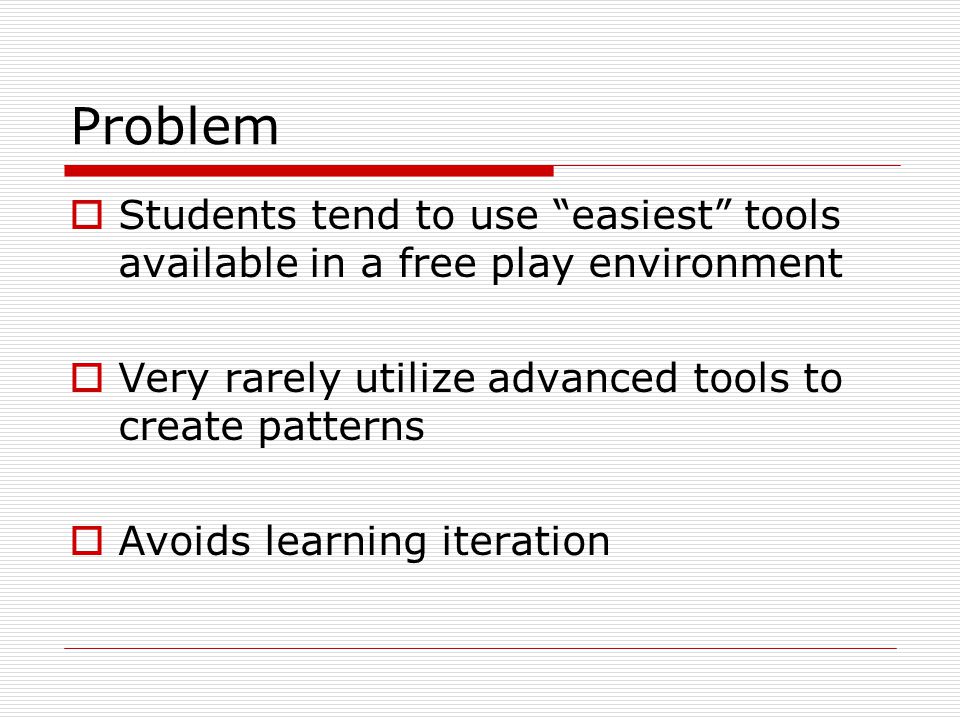 Problem

Students tend to use “easiest” tools available in a free play environment

Very rarely utilize advanced tools to create patterns

Avoids learning iteration